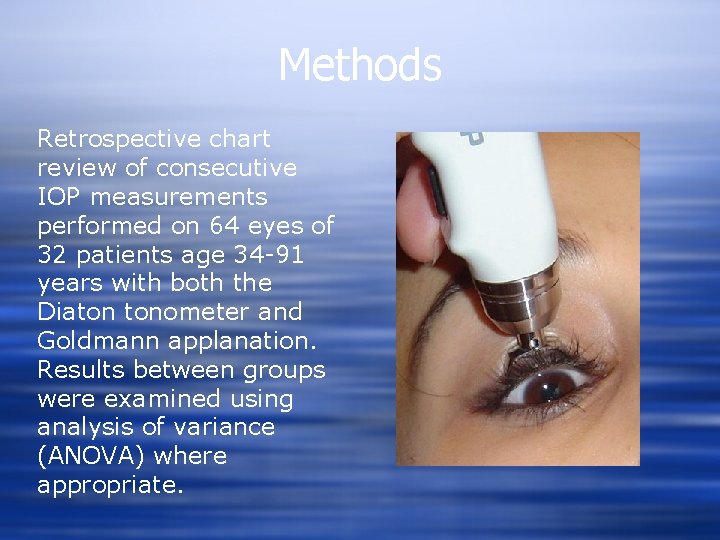 Methods

Retrospective chart review of consecutive IOP measurements performed on 64 eyes of 32 patients age 34-91 years with both the Diaton tonometer and Goldmann applanation. Results between groups were examined using analysis of variance (ANOVA) where appropriate.